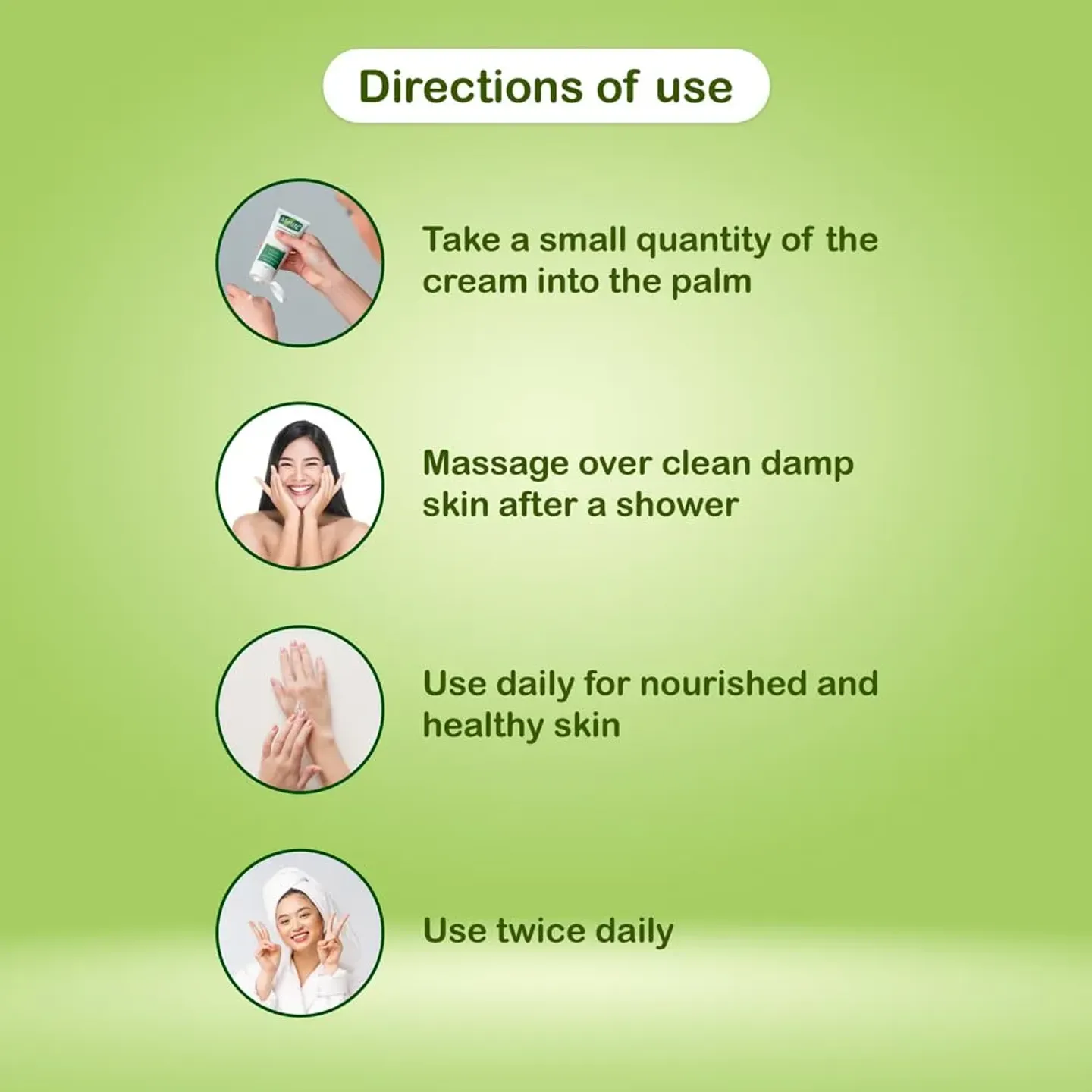 Directions of use

Take a small quantity of the cream into the palm

Massage over clean damp skin after a shower

Use daily for nourished and healthy skin

Use twice daily